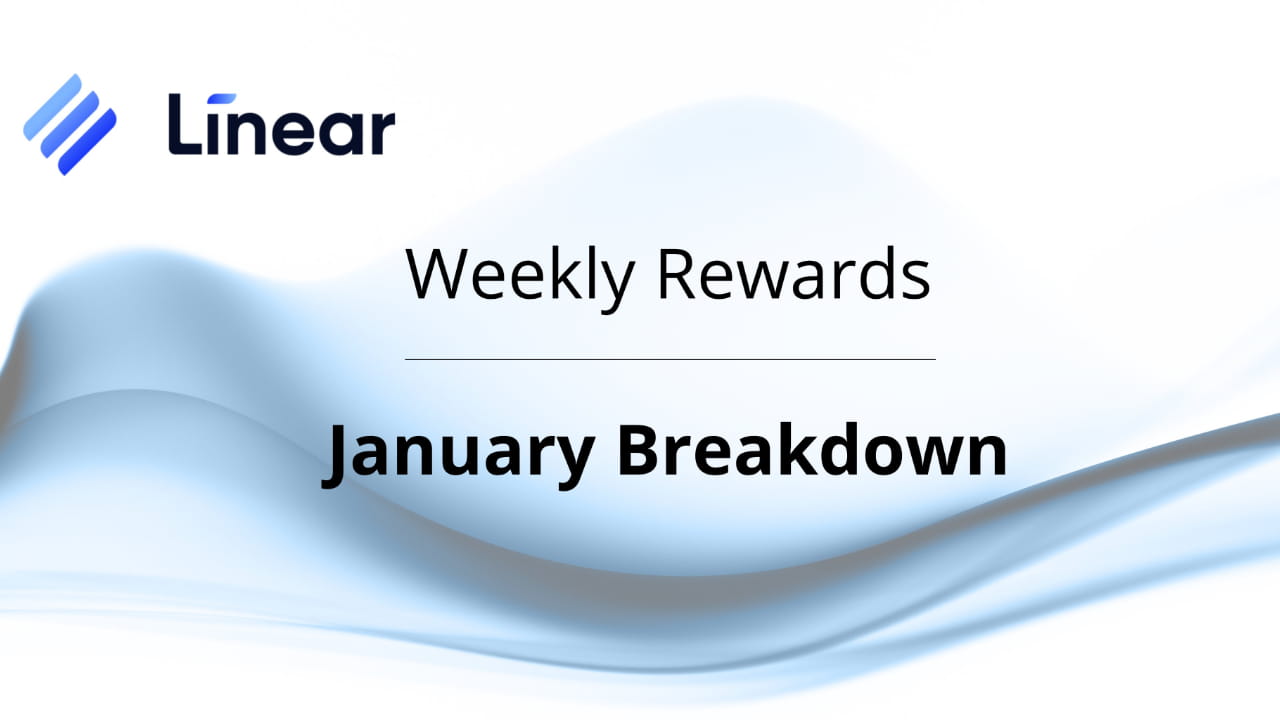 Linear

Weekly Rewards

January Breakdown